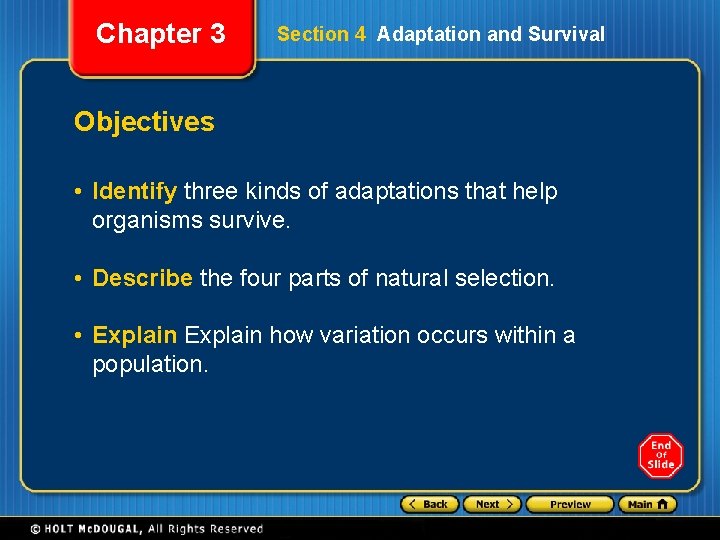 Chapter 3

Section 4 Adaptation and Survival

Objectives

• Identify three kinds of adaptations that help organisms survive.

• Describe the four parts of natural selection.

• Explain Explain how variation occurs within a population.

End Of Slide

Back Next Preview Main

© HOLT McDOUGAL, All Rights Reserved